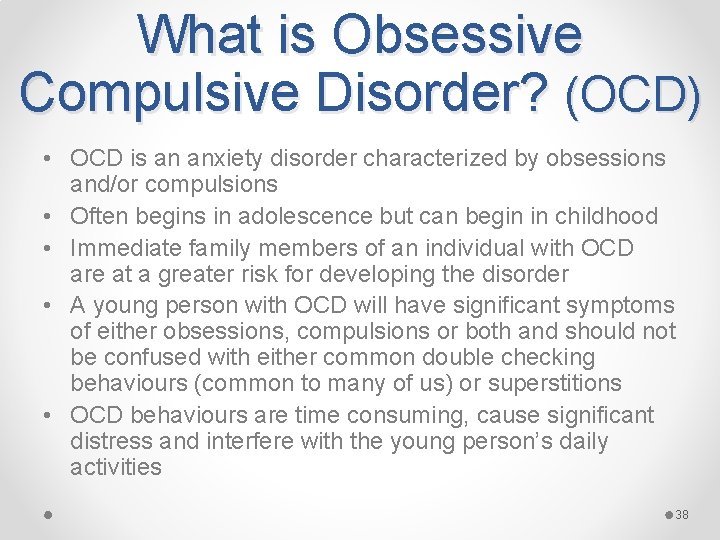 What is Obsessive Compulsive Disorder? (OCD)

• OCD is an anxiety disorder characterized by obsessions and/or compulsions
• Often begins in adolescence but can begin in childhood
• Immediate family members of an individual with OCD are at a greater risk for developing the disorder
• A young person with OCD will have significant symptoms of either obsessions, compulsions or both and should not be confused with either common double checking behaviours (common to many of us) or superstitions
• OCD behaviours are time consuming, cause significant distress and interfere with the young person's daily activities

38